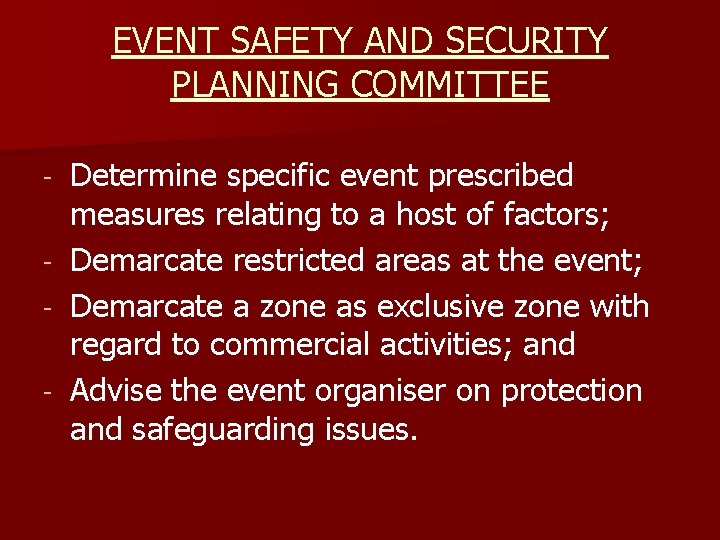 EVENT SAFETY AND SECURITY PLANNING COMMITTEE

- Determine specific event prescribed measures relating to a host of factors;
- Demarcate restricted areas at the event;
- Demarcate a zone as exclusive zone with regard to commercial activities; and
- Advise the event organiser on protection and safeguarding issues.